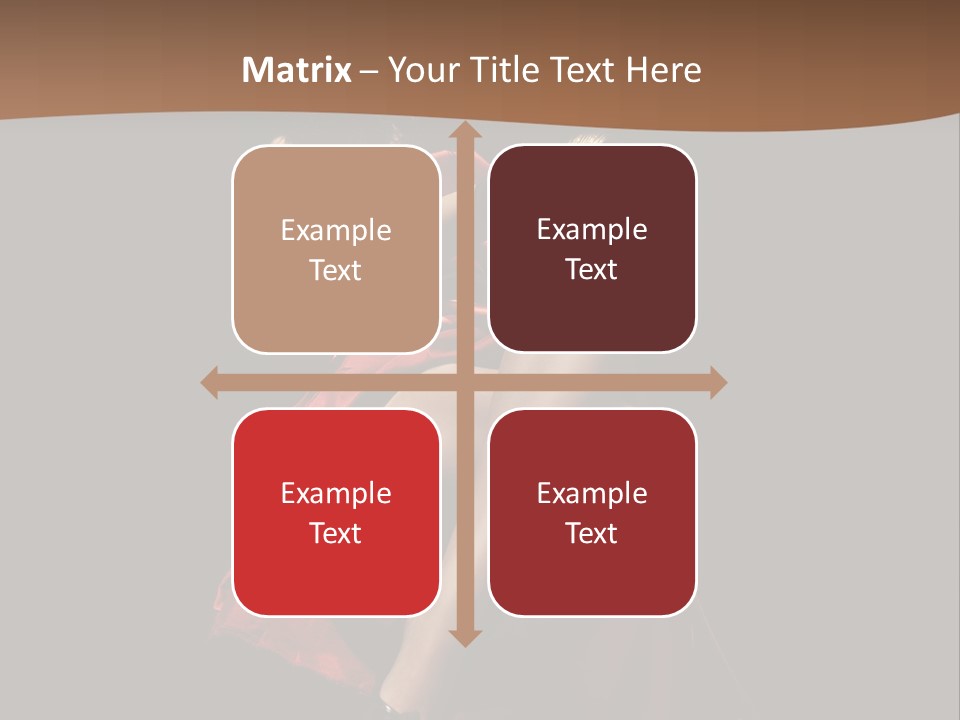 Matrix – Your Title Text Here

Example Text

Example Text

Example Text

Example Text